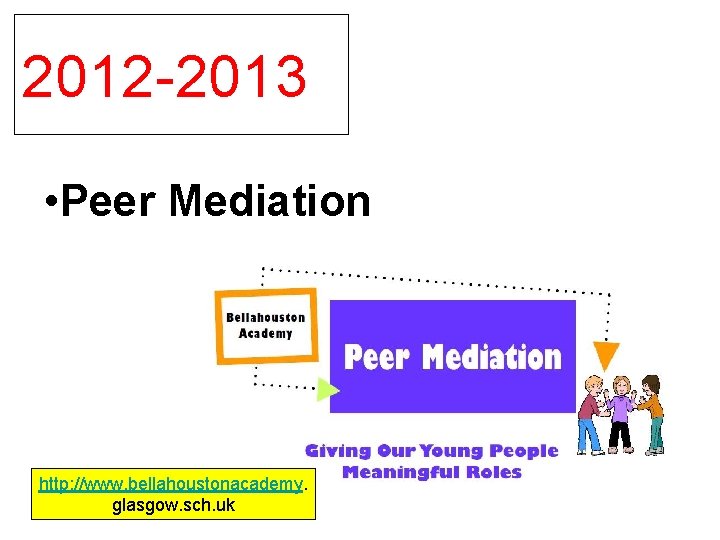 2012-2013

•Peer Mediation

Bellahouston Academy

Peer Mediation

Giving Our Young People Meaningful Roles

http://www.bellahoustonacademy.glasgow.sch.uk